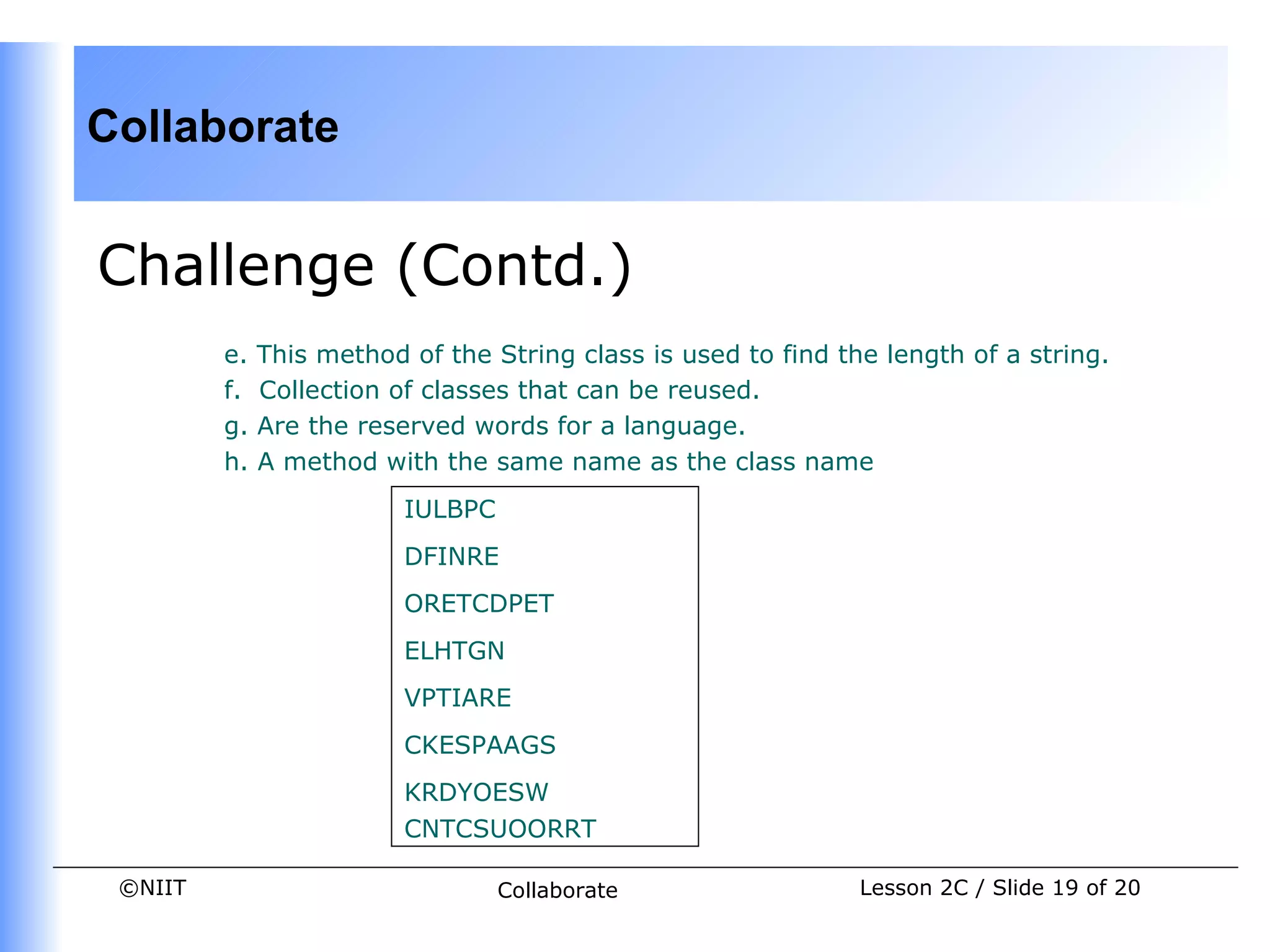 Collaborate

Challenge (Contd.)

e. This method of the String class is used to find the length of a string.
f. Collection of classes that can be reused.
g. Are the reserved words for a language.
h. A method with the same name as the class name

IULBPC
DFINRE
ORETCDPET
ELHTGN
VPTIARE
CKESPAAGS
KRDYOESW
CNTCSUOORRT

©NIIT Collaborate Lesson 2C / Slide 19 of 20